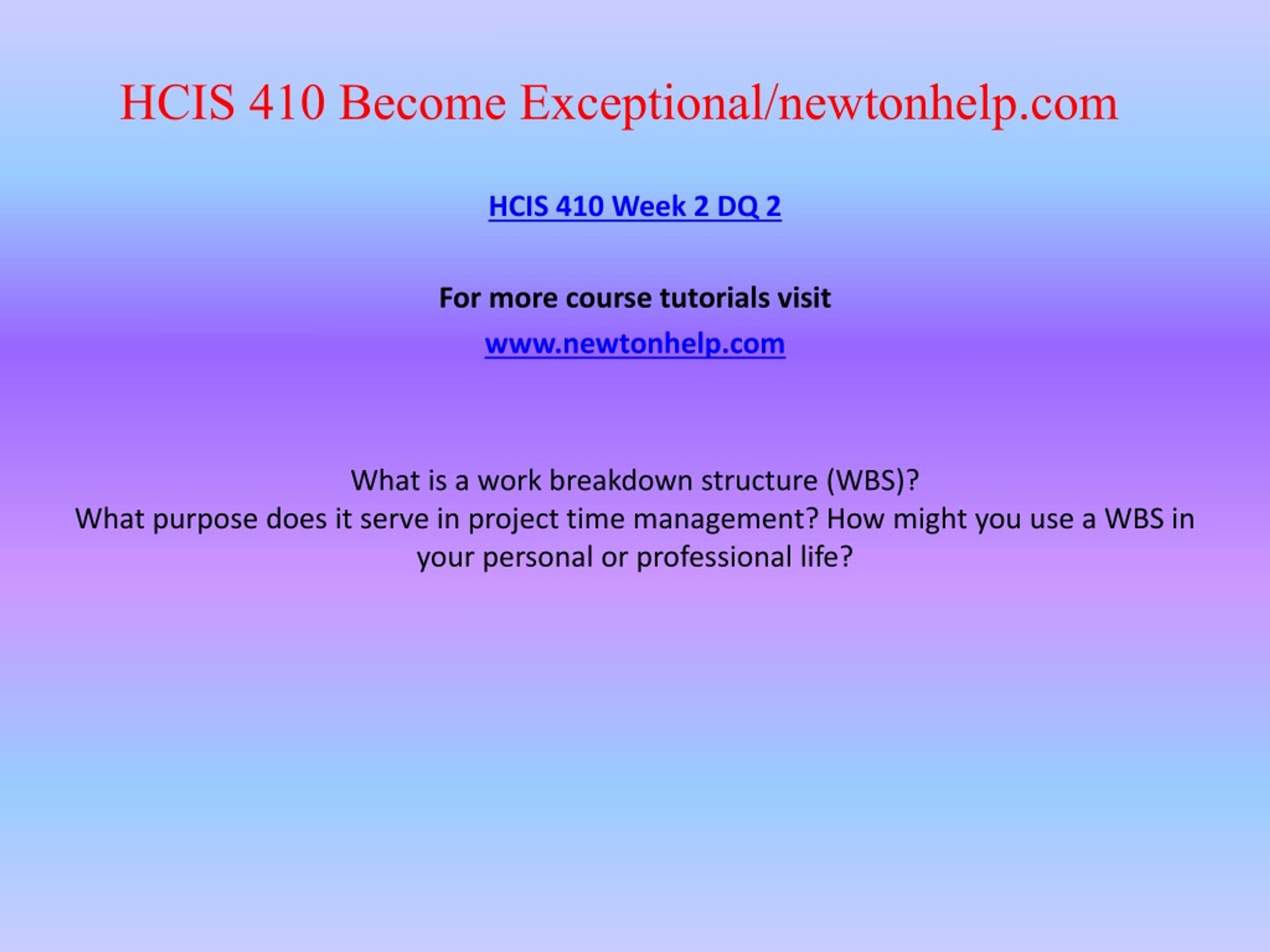 HCIS 410 Become Exceptional/newtonhelp.com

HCIS 410 Week 2 DQ 2

For more course tutorials visit

www.newtonhelp.com

What is a work breakdown structure (WBS)?
What purpose does it serve in project time management? How might you use a WBS in your personal or professional life?